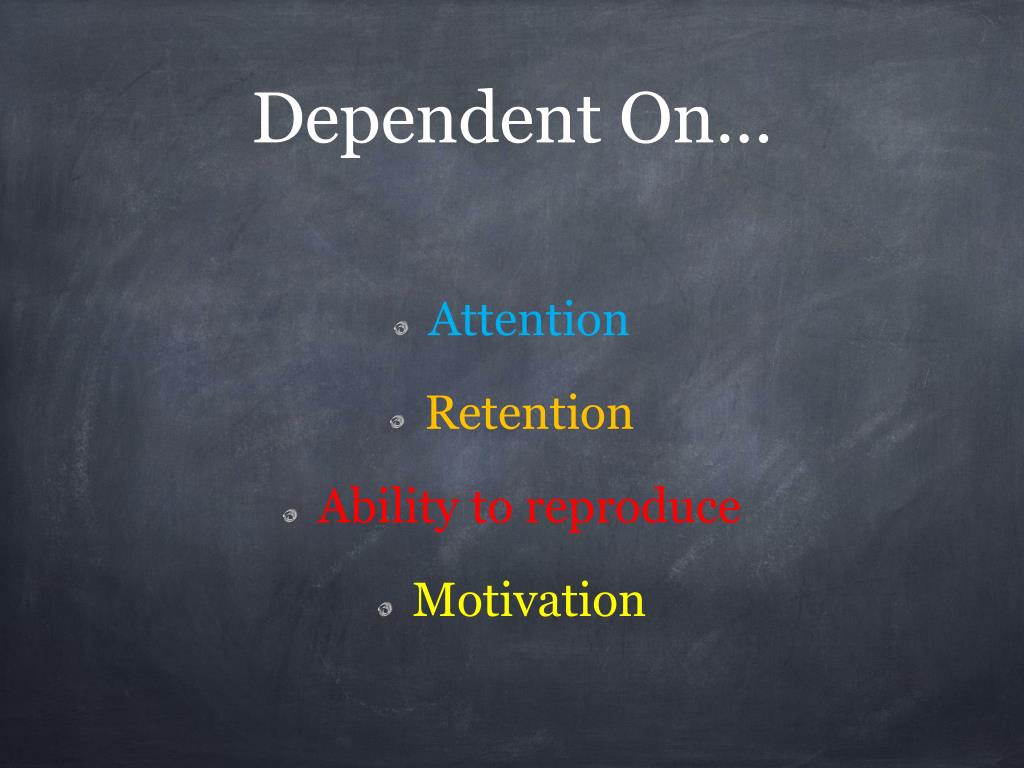 Dependent On...

Attention

Retention

Ability to reproduce

Motivation